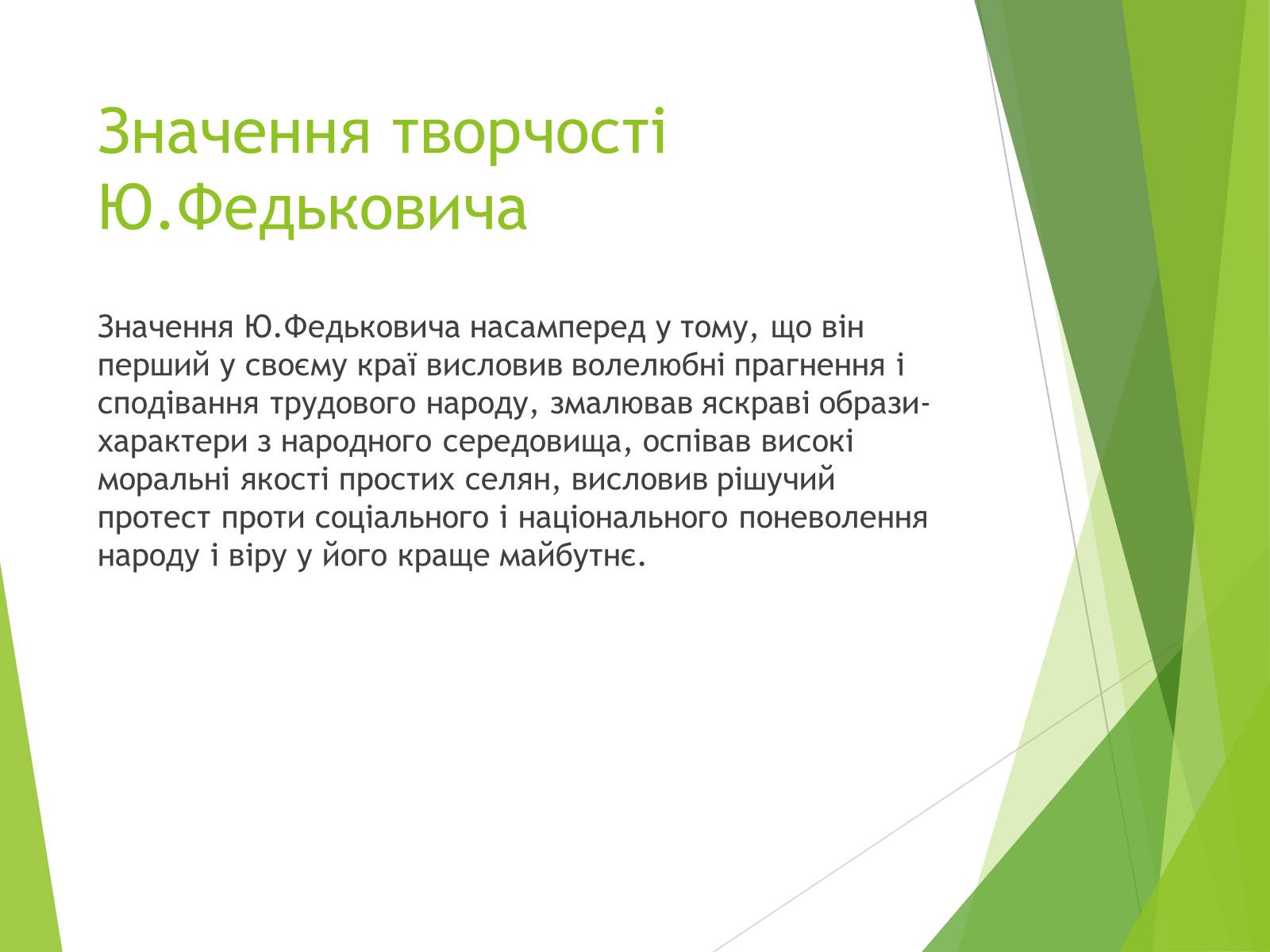 Значення творчості Ю.Федьковича

Значення Ю.Федьковича насамперед у тому, що він перший у своєму краї висловив волелюбні прагнення і сподівання трудового народу, змалював яскраві образи-характери з народного середовища, оспівав високі моральні якості простих селян, висловив рішучий протест проти соціального і національного поневолення народу і віру у його краще майбутнє.